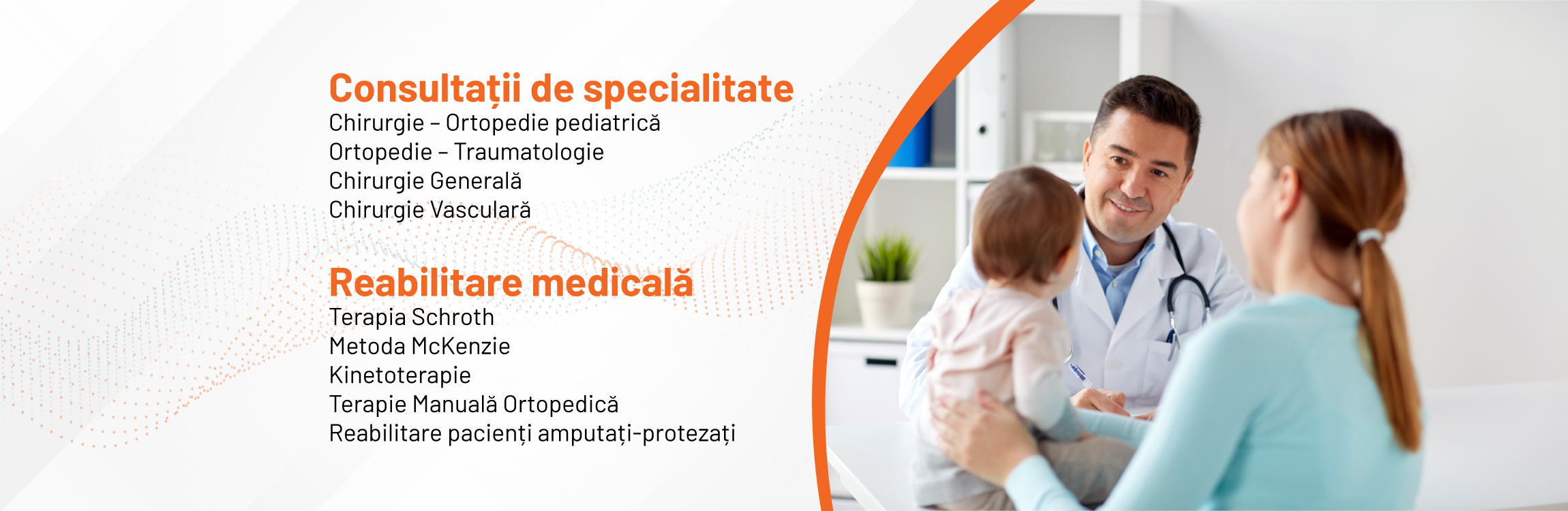 Consultații de specialitate
Chirurgie – Ortopedie pediatrică
Ortopedie – Traumatologie
Chirurgie Generală
Chirurgie Vasculară

Reabilitare medicală
Terapia Schroth
Metoda McKenzie
Kinetoterapie
Terapie Manuală Ortopedică
Reabilitare pacienți amputați-protezați